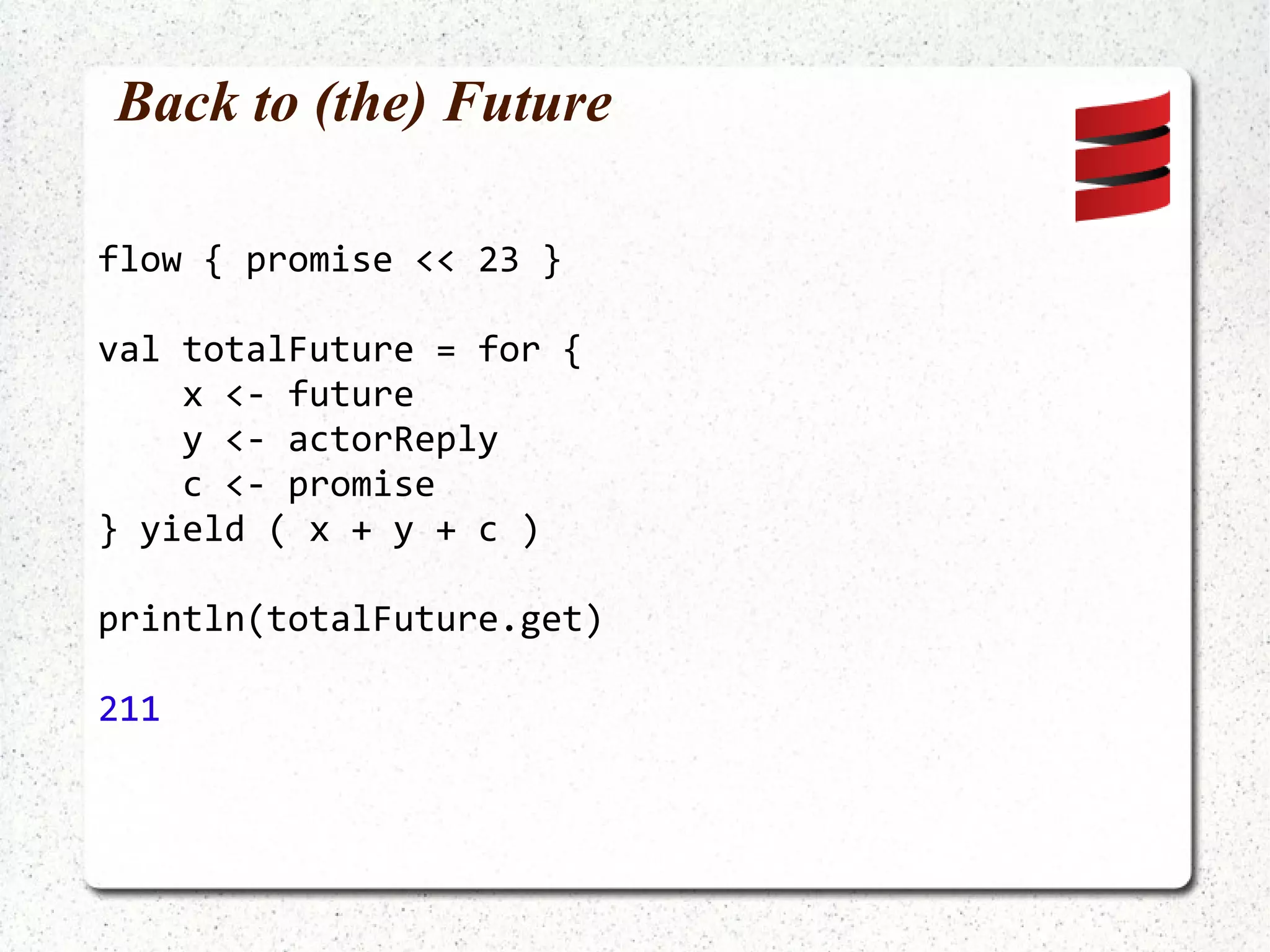 Back to (the) Future

flow { promise << 23 }

val totalFuture = for {
    x <- future
    y <- actorReply
    c <- promise
} yield ( x + y + c )

println(totalFuture.get)

211